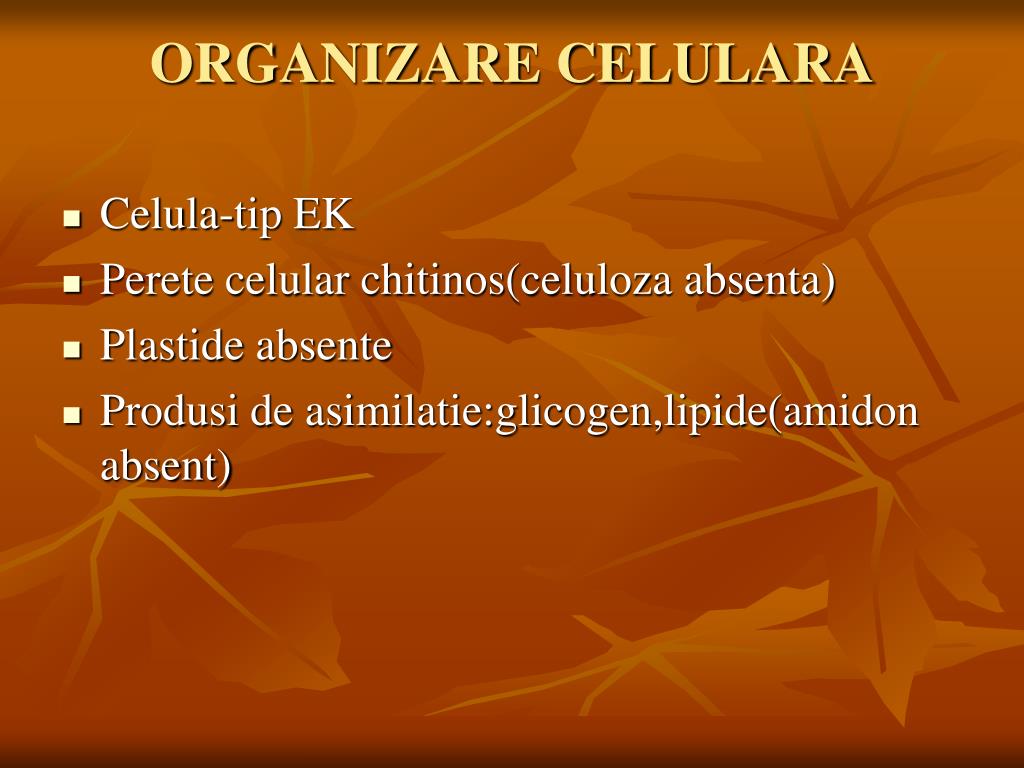 ORGANIZARE CELULARA

- Celula-tip EK
- Perete celular chitinos(celuloza absenta)
- Plastide absente
- Produsi de asimilatie:glicogen,lipide(amidon absent)